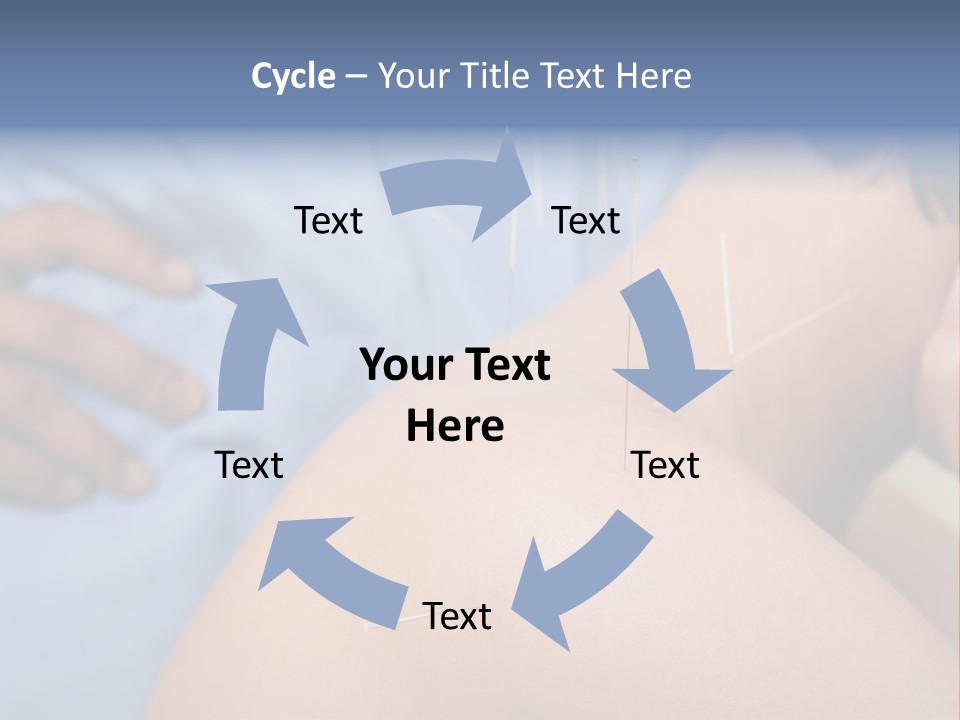 Cycle – Your Title Text Here

Text

Text

Your Text Here

Text

Text

Text